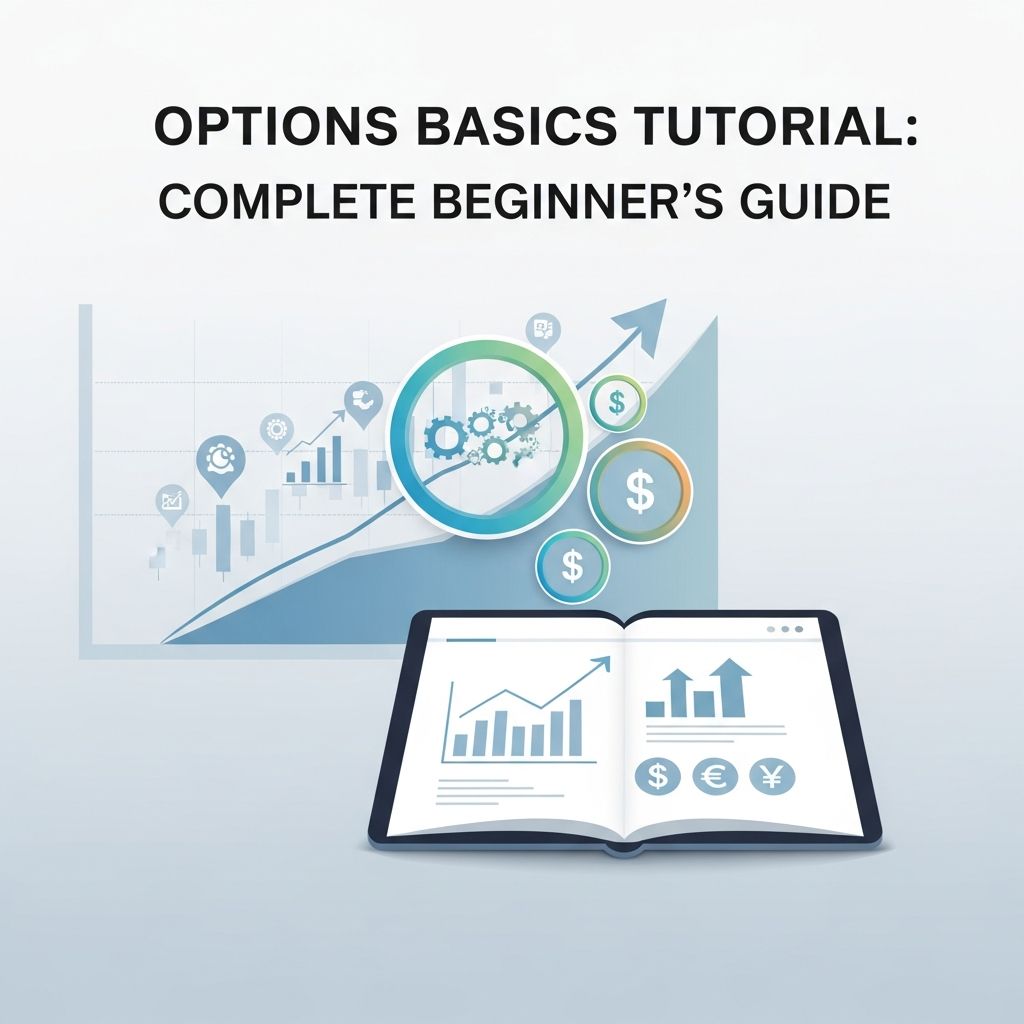 OPTIONS BASICS TUTORIAL:
COMPLETE BEGINNER'S GUIDE

$
$
$
$ € ¥